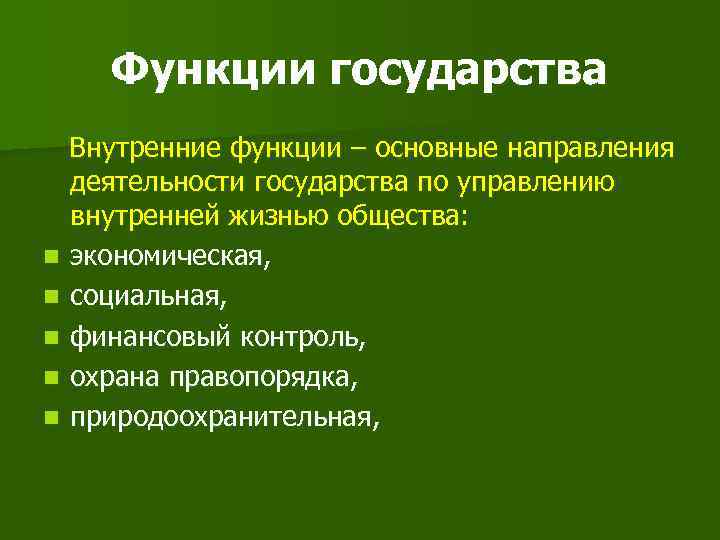 Функции государства

Внутренние функции – основные направления деятельности государства по управлению внутренней жизнью общества:

- экономическая,
- социальная,
- финансовый контроль,
- охрана правопорядка,
- природоохранительная,